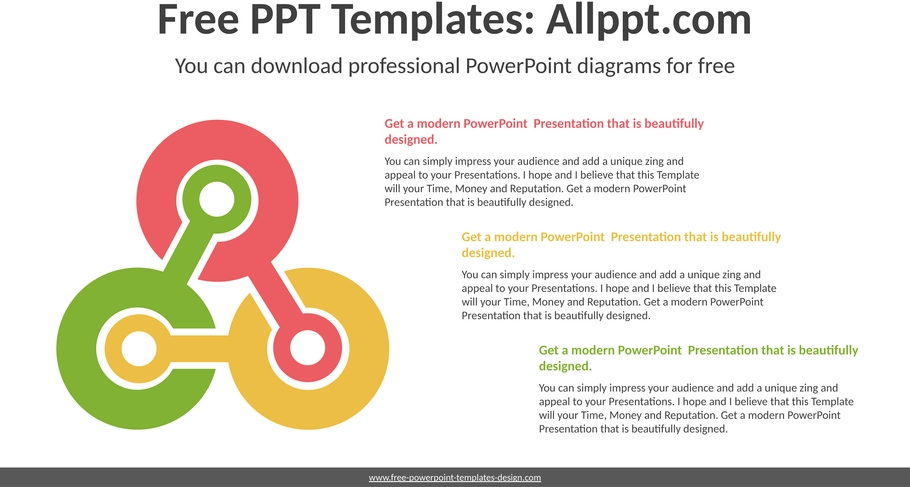 Free PPT Templates: Allppt.com

You can download professional PowerPoint diagrams for free

Get a modern PowerPoint Presentation that is beautifully designed.

You can simply impress your audience and add a unique zing and appeal to your Presentations. I hope and I believe that this Template will your Time, Money and Reputation. Get a modern PowerPoint Presentation that is beautifully designed.

Get a modern PowerPoint Presentation that is beautifully designed.

You can simply impress your audience and add a unique zing and appeal to your Presentations. I hope and I believe that this Template will your Time, Money and Reputation. Get a modern PowerPoint Presentation that is beautifully designed.

Get a modern PowerPoint Presentation that is beautifully designed.

You can simply impress your audience and add a unique zing and appeal to your Presentations. I hope and I believe that this Template will your Time, Money and Reputation. Get a modern PowerPoint Presentation that is beautifully designed.

www.free-powerpoint-templates-design.com